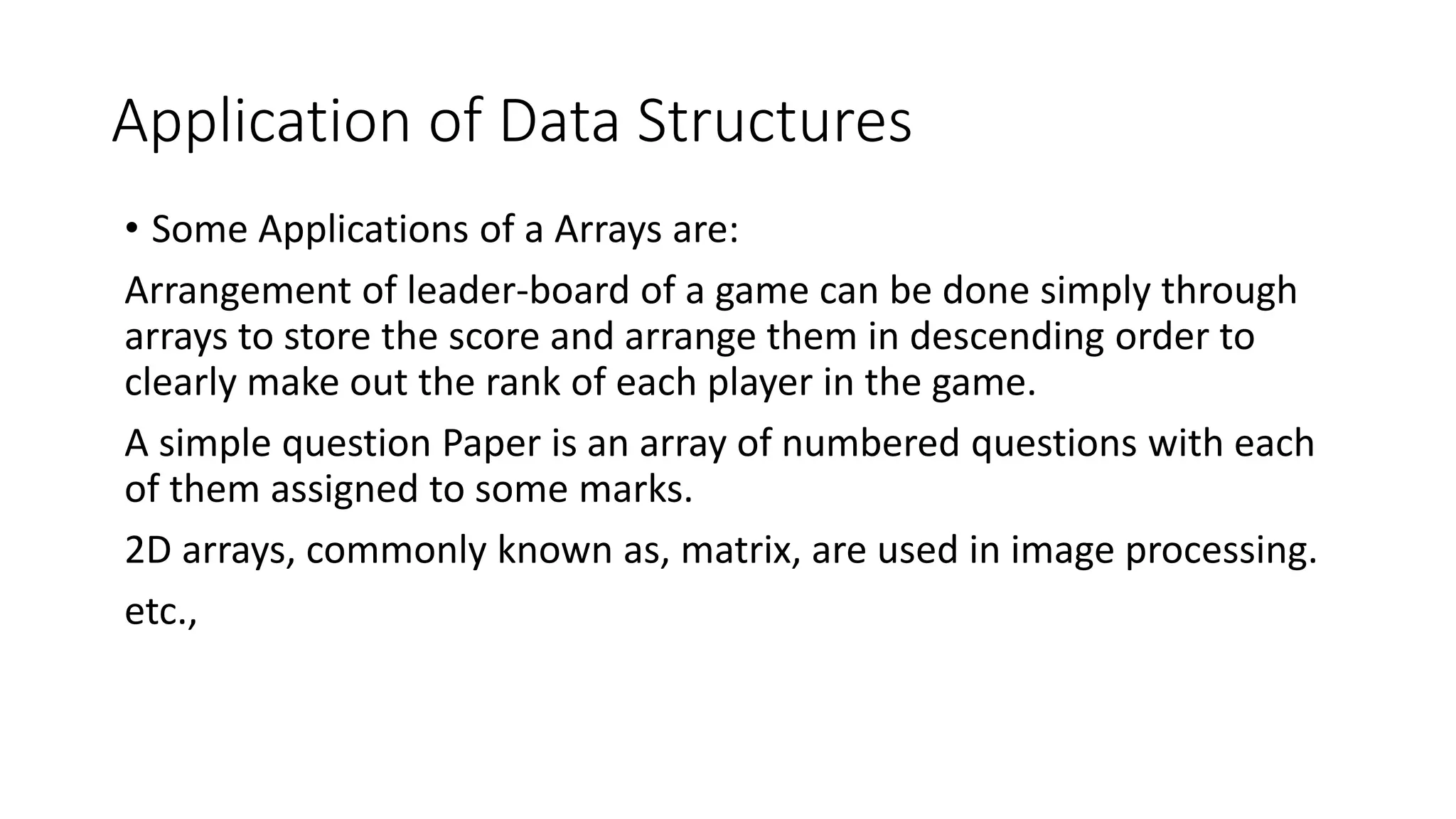 Application of Data Structures

• Some Applications of a Arrays are:

Arrangement of leader-board of a game can be done simply through arrays to store the score and arrange them in descending order to clearly make out the rank of each player in the game.

A simple question Paper is an array of numbered questions with each of them assigned to some marks.

2D arrays, commonly known as, matrix, are used in image processing.

etc.,